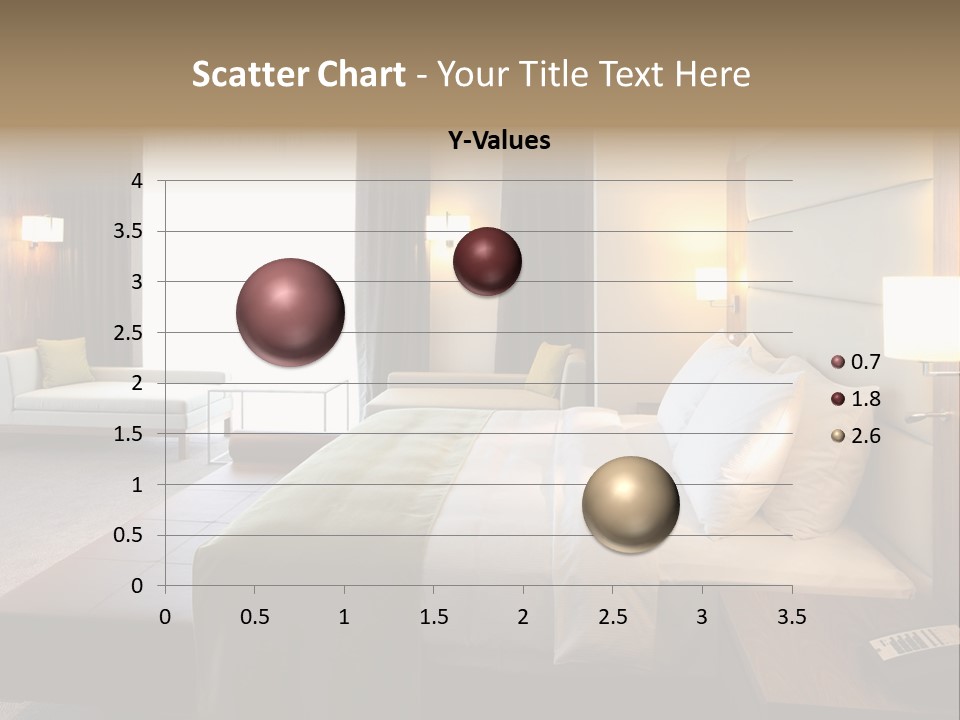 Scatter Chart - Your Title Text Here

Y-Values

4
3.5
3
2.5
2
1.5
1
0.5
0

0 0.5 1 1.5 2 2.5 3 3.5

0.7
1.8
2.6